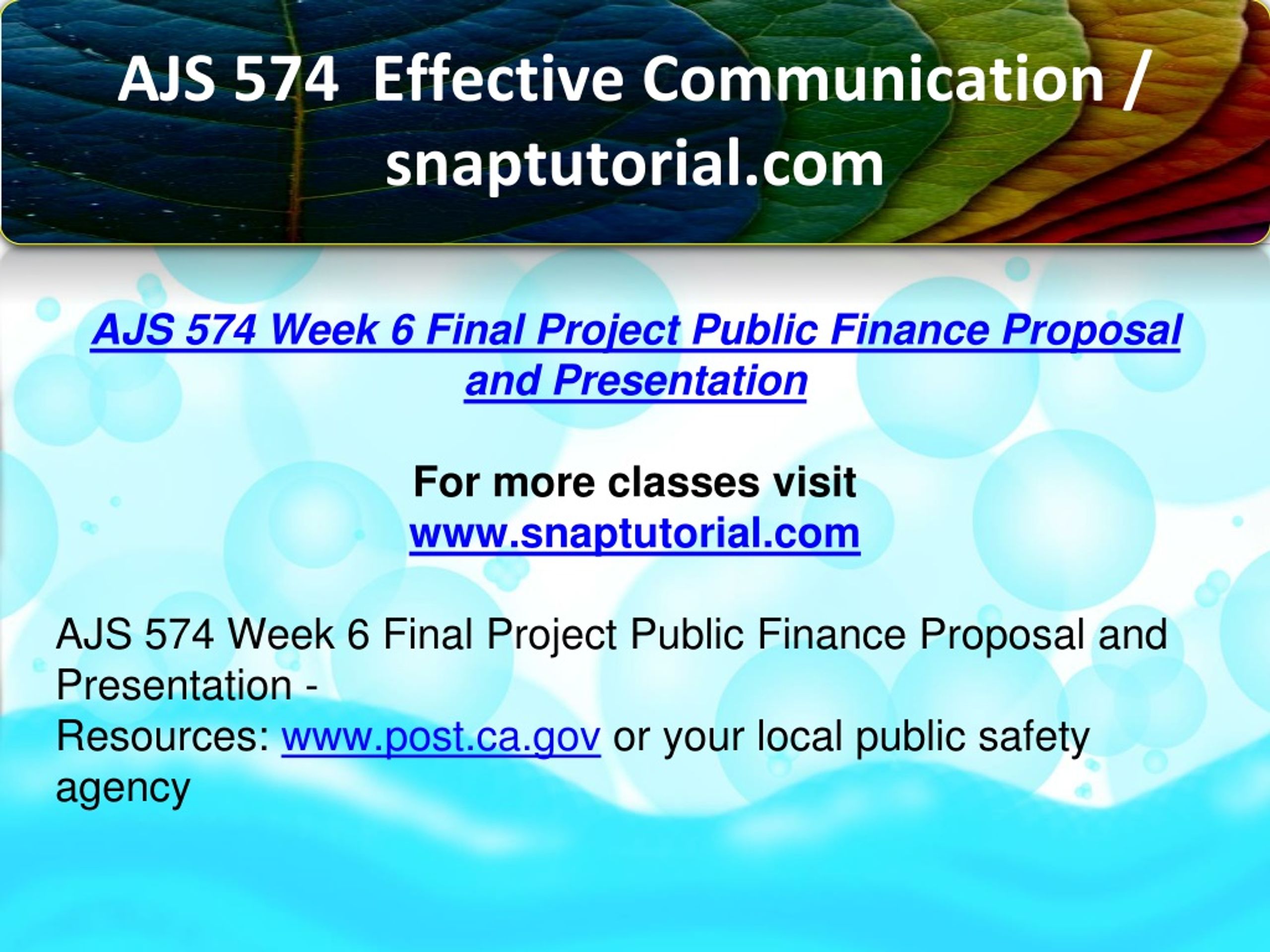 AJS 574 Effective Communication / snaptutorial.com

AJS 574 Week 6 Final Project Public Finance Proposal and Presentation

For more classes visit
www.snaptutorial.com

AJS 574 Week 6 Final Project Public Finance Proposal and Presentation -
Resources: www.post.ca.gov or your local public safety agency